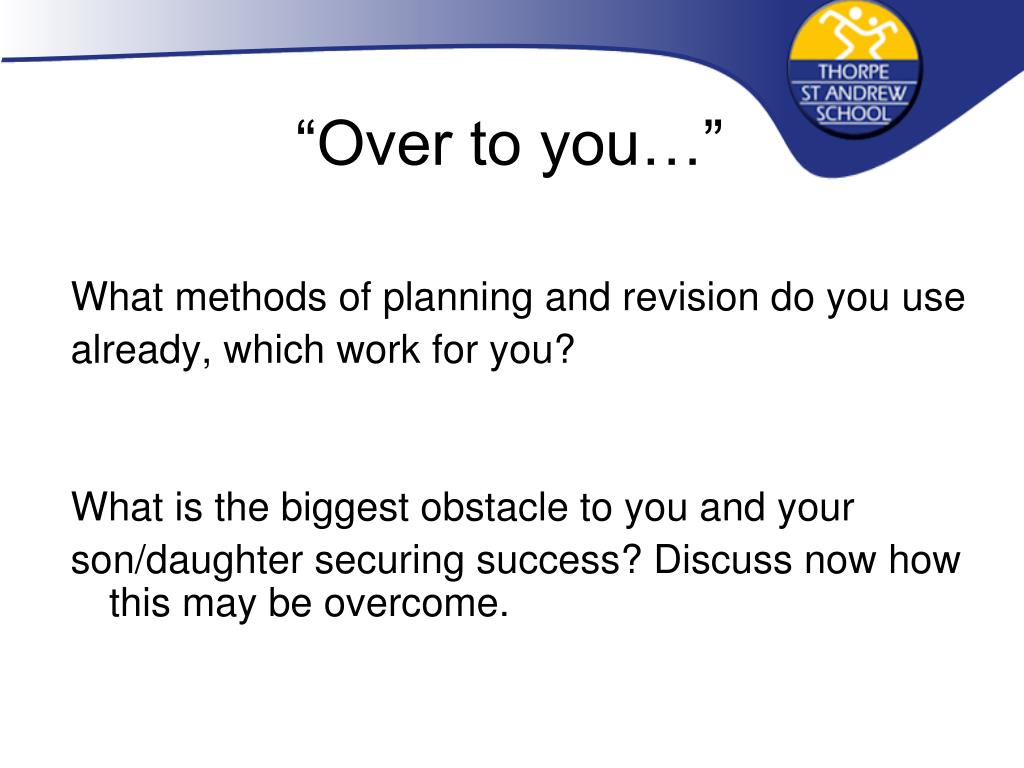 THORPE
ST ANDREW
SCHOOL

“Over to you…”

What methods of planning and revision do you use already, which work for you?

What is the biggest obstacle to you and your son/daughter securing success? Discuss now how this may be overcome.